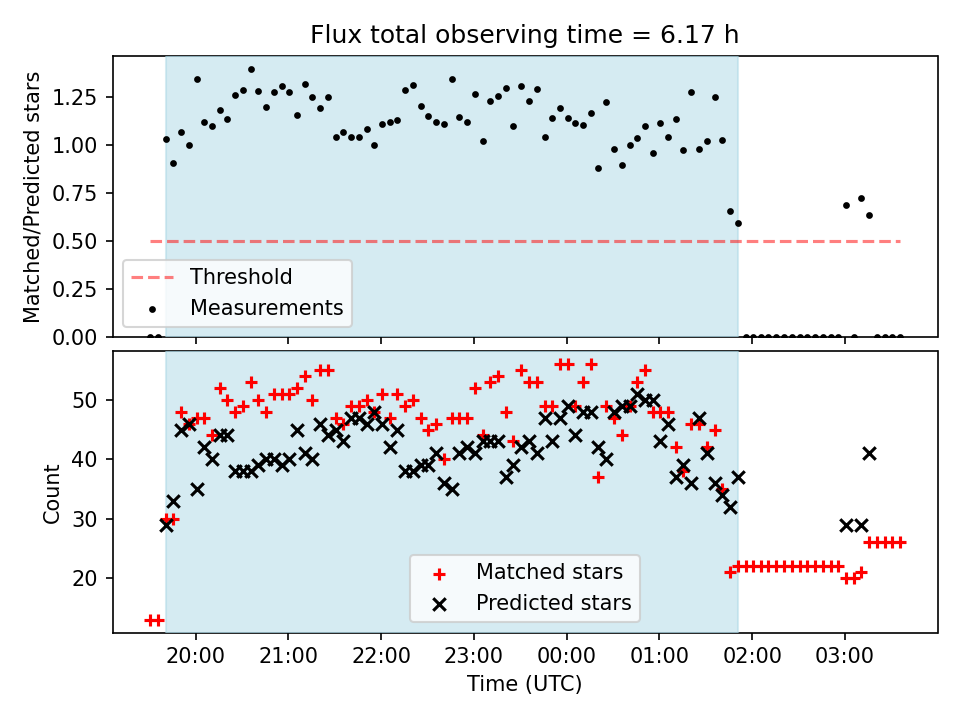 Flux total observing time = 6.17 h

Matched/Predicted stars

1.25
1.00
0.75
0.50
0.25
0.00

Threshold
Measurements

Count

50
40
30
20

Matched stars
Predicted stars

20:00 21:00 22:00 23:00 00:00 01:00 02:00 03:00

Time (UTC)